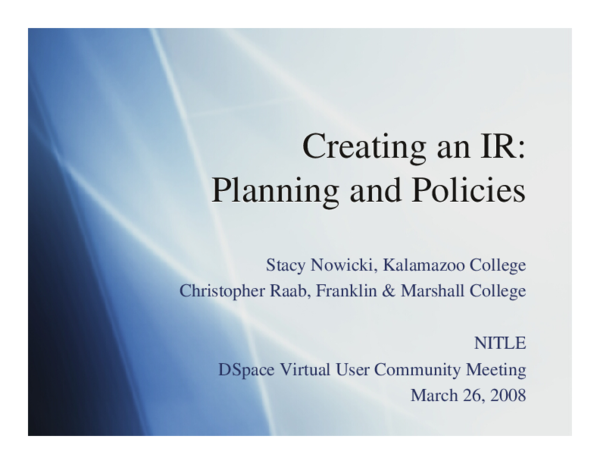 Creating an IR:
Planning and Policies

Stacy Nowicki, Kalamazoo College
Christopher Raab, Franklin & Marshall College

NITLE
DSpace Virtual User Community Meeting
March 26, 2008